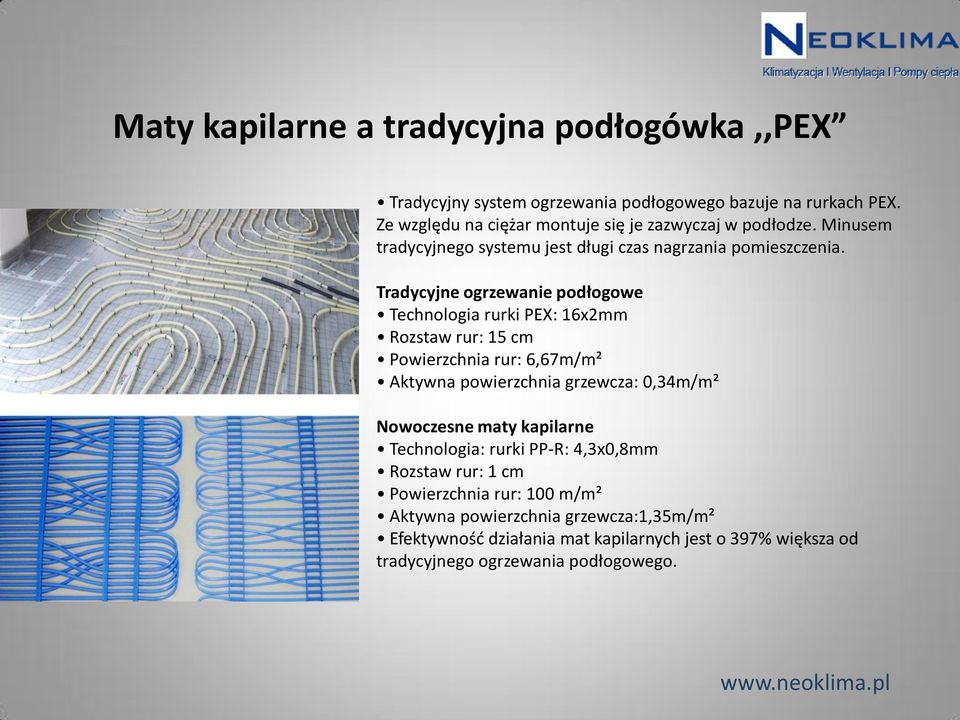 NEOKLIMA
Klimatyzacja I Wentylacja I Pompy ciepła

Maty kapilarne a tradycyjna podłogówka ,,PEX”

• Tradycyjny system ogrzewania podłogowego bazuje na rurkach PEX. Ze względu na ciężar montuje się je zazwyczaj w podłodze. Minusem tradycyjnego systemu jest długi czas nagrzania pomieszczenia.

Tradycyjne ogrzewanie podłogowe
• Technologia rurki PEX: 16x2mm
• Rozstaw rur: 15 cm
• Powierzchnia rur: 6,67m/m²
• Aktywna powierzchnia grzewcza: 0,34m/m²

Nowoczesne maty kapilarne
• Technologia: rurki PP-R: 4,3x0,8mm
• Rozstaw rur: 1 cm
• Powierzchnia rur: 100 m/m²
• Aktywna powierzchnia grzewcza:1,35m/m²
• Efektywność działania mat kapilarnych jest o 397% większa od tradycyjnego ogrzewania podłogowego.

www.neoklima.pl